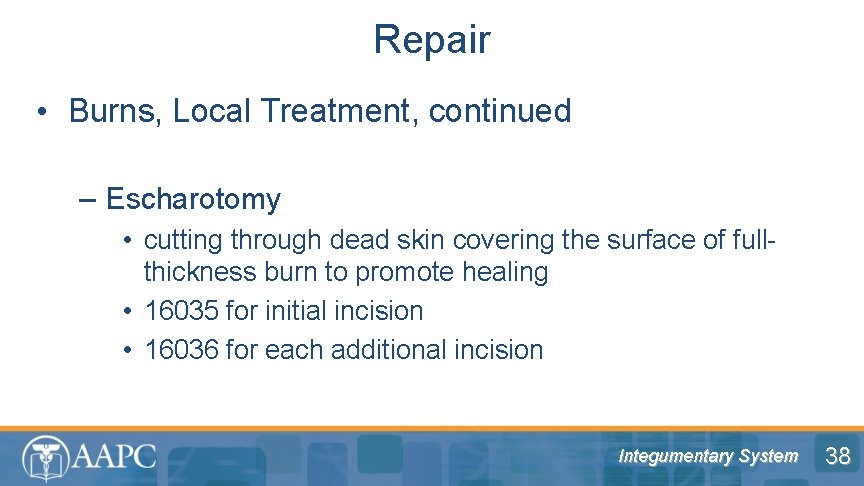 Repair

• Burns, Local Treatment, continued

– Escharotomy

• cutting through dead skin covering the surface of full-thickness burn to promote healing
• 16035 for initial incision
• 16036 for each additional incision

AAPC

Integumentary System

38